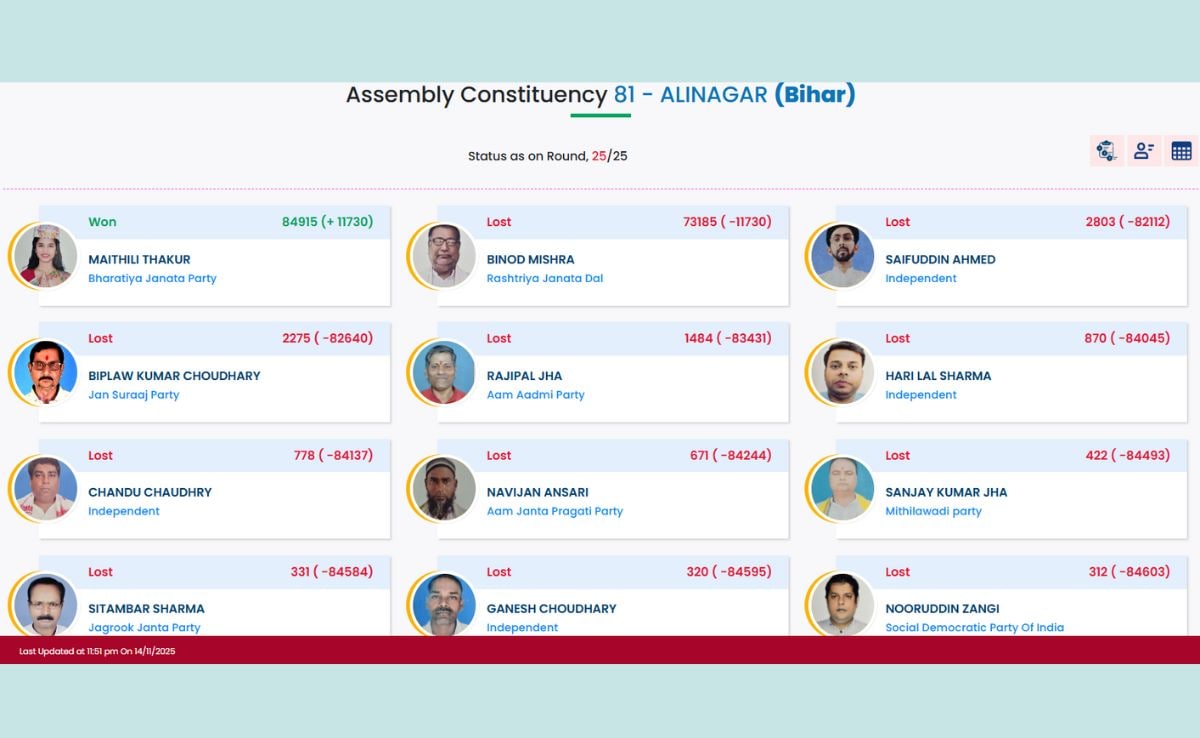 Assembly Constituency 81 - ALINAGAR (Bihar)

Status as on Round, 25/25

Won 84915 (+ 11730)
MAITHILI THAKUR
Bharatiya Janata Party

Lost 73185 ( -11730)
BINOD MISHRA
Rashtriya Janata Dal

Lost 2803 ( -82112)
SAIFUDDIN AHMED
Independent

Lost 2275 ( -82640)
BIPLAW KUMAR CHOUDHARY
Jan Suraaj Party

Lost 1484 ( -83431)
RAJIPAL JHA
Aam Aadmi Party

Lost 870 ( -84045)
HARI LAL SHARMA
Independent

Lost 778 ( -84137)
CHANDU CHAUDHRY
Independent

Lost 671 ( -84244)
NAVIJAN ANSARI
Aam Janta Pragati Party

Lost 422 ( -84493)
SANJAY KUMAR JHA
Mithilawadi party

Lost 331 ( -84584)
SITAMBAR SHARMA
Jagrook Janta Party

Lost 320 ( -84595)
GANESH CHOUDHARY
Independent

Lost 312 ( -84603)
NOORUDDIN ZANGI
Social Democratic Party Of India

Last Updated at 11:51 pm On 14/11/2025